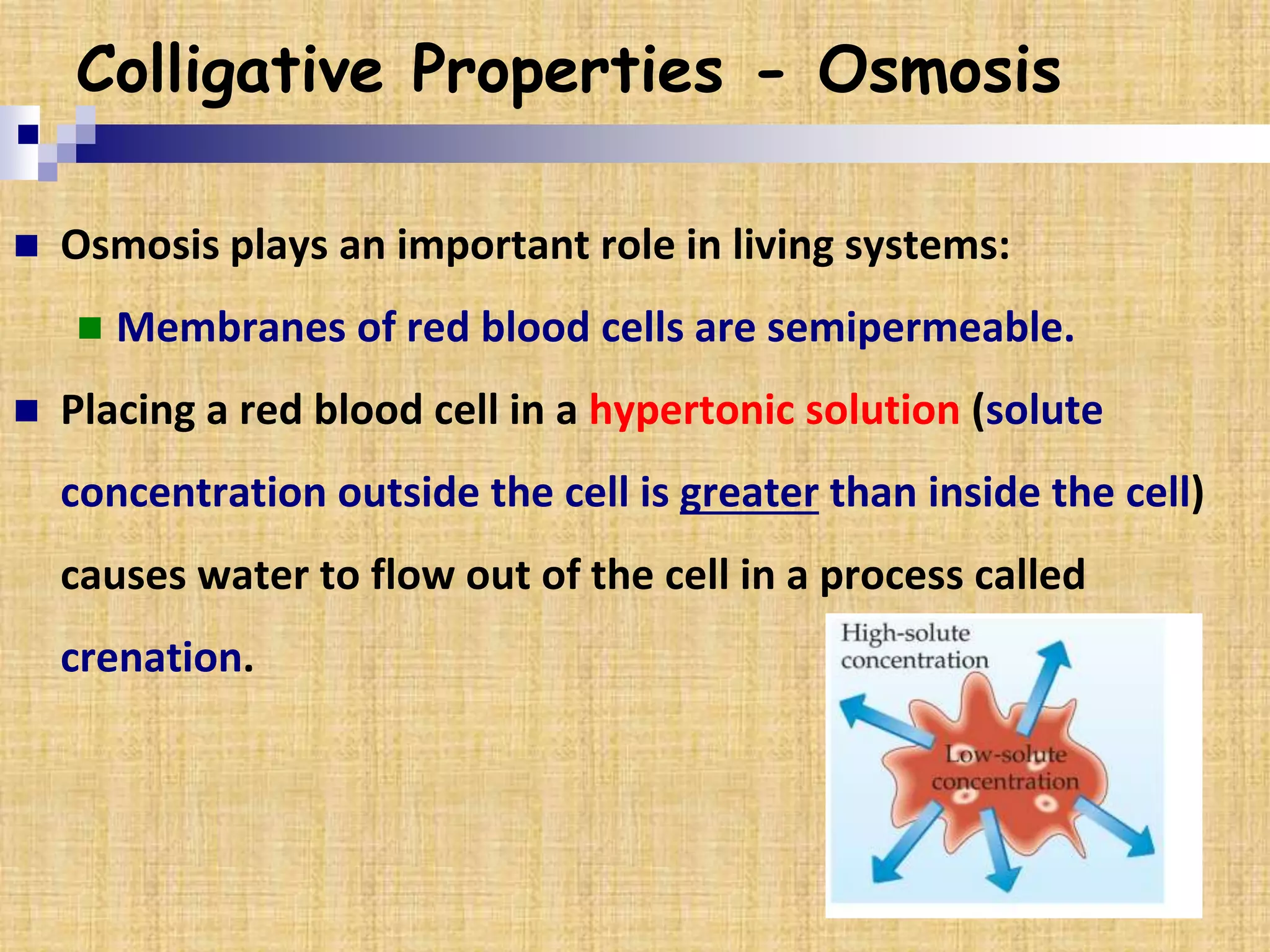 Colligative Properties - Osmosis

Osmosis plays an important role in living systems:

Membranes of red blood cells are semipermeable.

Placing a red blood cell in a hypertonic solution (solute concentration outside the cell is greater than inside the cell) causes water to flow out of the cell in a process called crenation.

High-solute concentration

Low-solute concentration